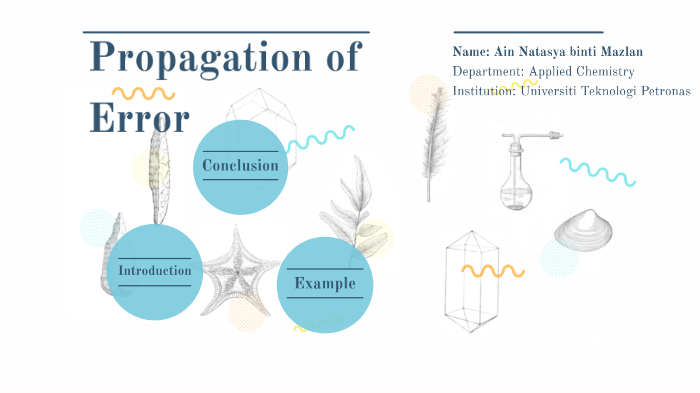 Propagation of Error

Name: Ain Natasya binti Mazlan
Department: Applied Chemistry
Institution: Universiti Teknologi Petronas

Conclusion

Introduction

Example